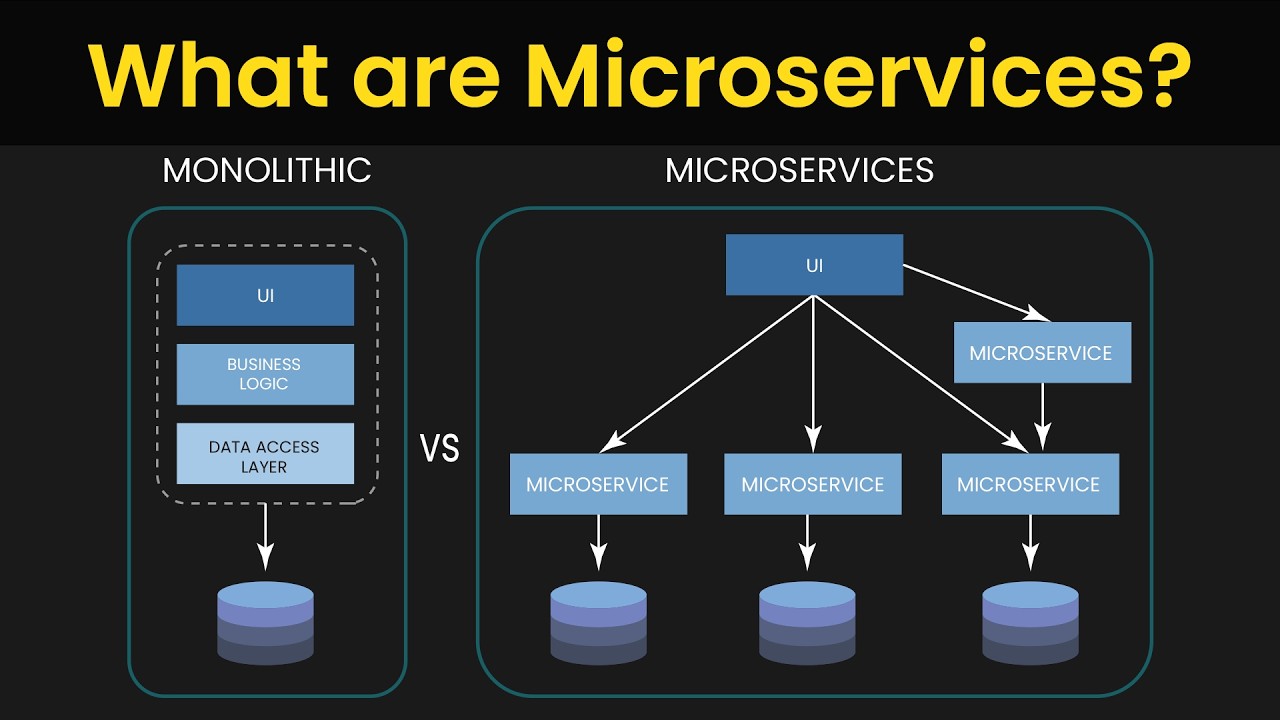 What are Microservices?

MONOLITHIC

UI

BUSINESS LOGIC

DATA ACCESS LAYER

VS

MICROSERVICES

UI

MICROSERVICE

MICROSERVICE

MICROSERVICE

MICROSERVICE